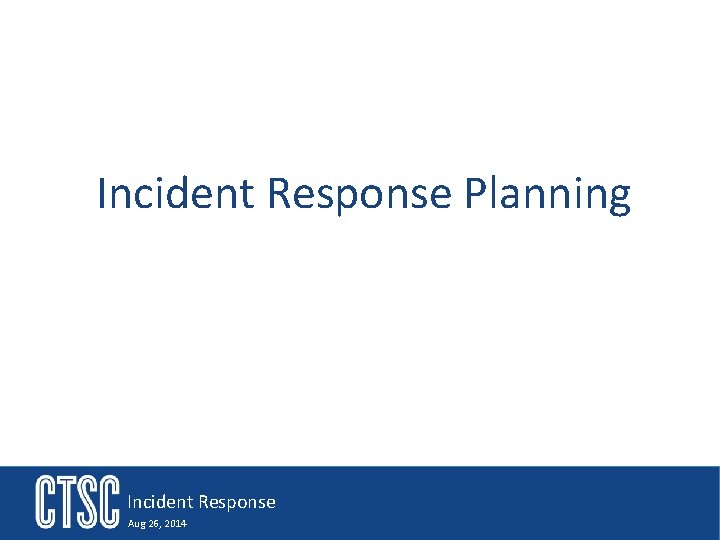 Incident Response Planning

CTSC Incident Response
Aug 26, 2014